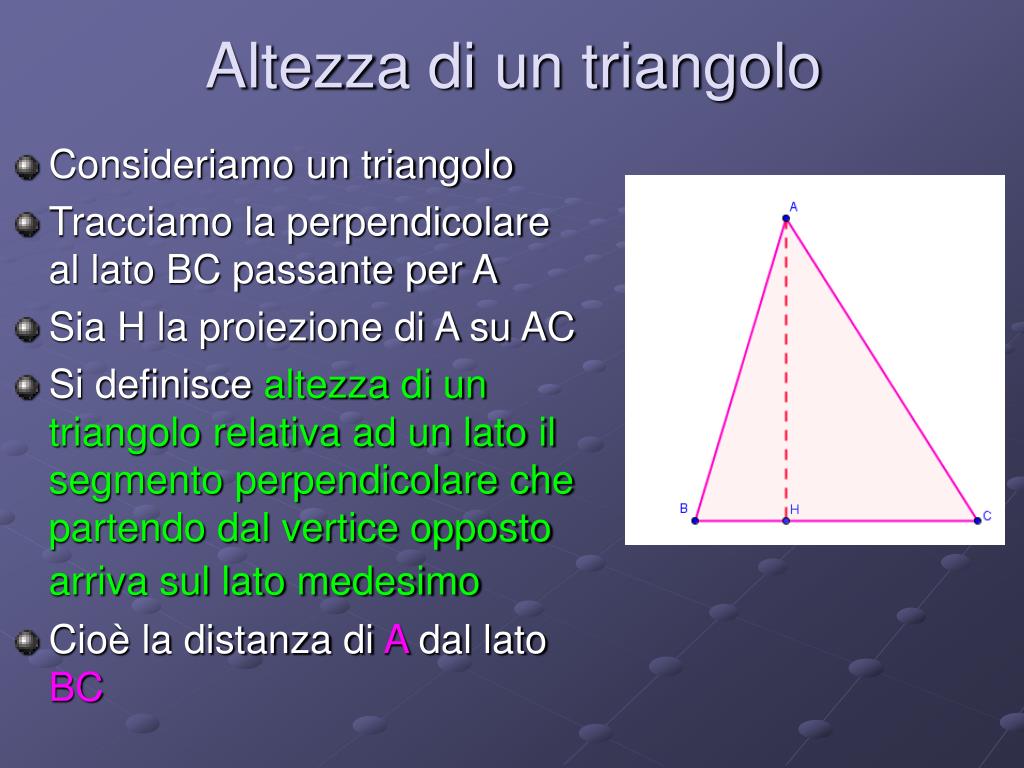 Altezza di un triangolo

Consideriamo un triangolo

Tracciamo la perpendicolare al lato BC passante per A

Sia H la proiezione di A su AC

Si definisce altezza di un triangolo relativa ad un lato il segmento perpendicolare che partendo dal vertice opposto arriva sul lato medesimo

Cioè la distanza di A dal lato BC

A

B

H

C